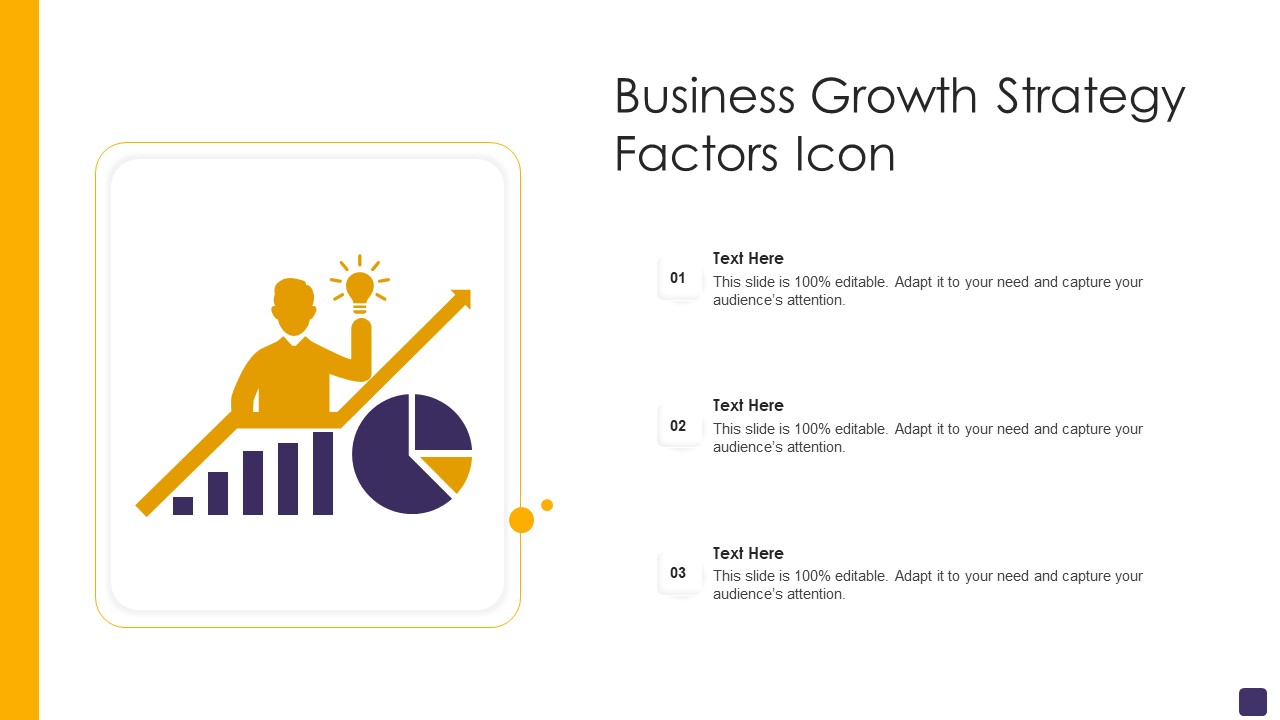 Business Growth Strategy Factors Icon

01
Text Here
This slide is 100% editable. Adapt it to your need and capture your audience's attention.

02
Text Here
This slide is 100% editable. Adapt it to your need and capture your audience's attention.

03
Text Here
This slide is 100% editable. Adapt it to your need and capture your audience's attention.